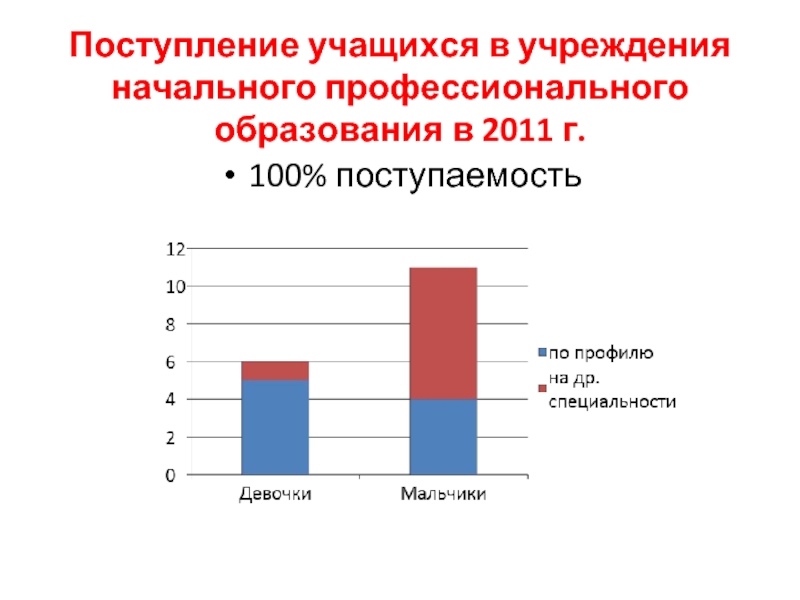 Поступление учащихся в учреждения начального профессионального образования в 2011 г.

• 100% поступаемость

12
10
8
6
4
2
0

Девочки
Мальчики

по профилю
на др. специальности